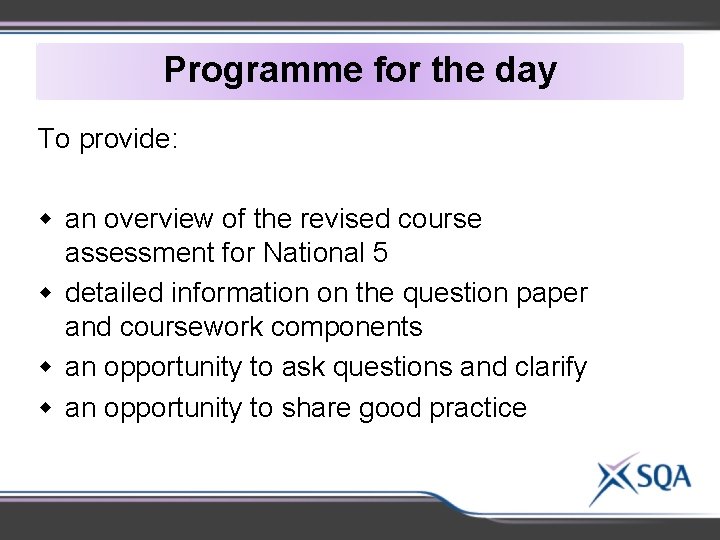 Programme for the day

To provide:

- an overview of the revised course assessment for National 5
- detailed information on the question paper and coursework components
- an opportunity to ask questions and clarify
- an opportunity to share good practice

SQA